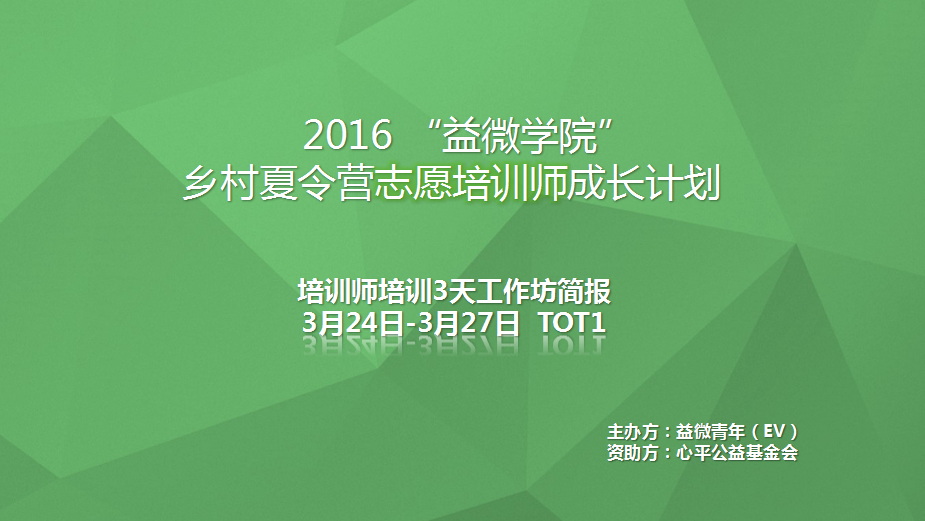 2016 “益微学院”
乡村夏令营志愿培训师成长计划

培训师培训3天工作坊简报
3月24日-3月27日 TOT1

主办方：益微青年（EV）
资助方：心平公益基金会